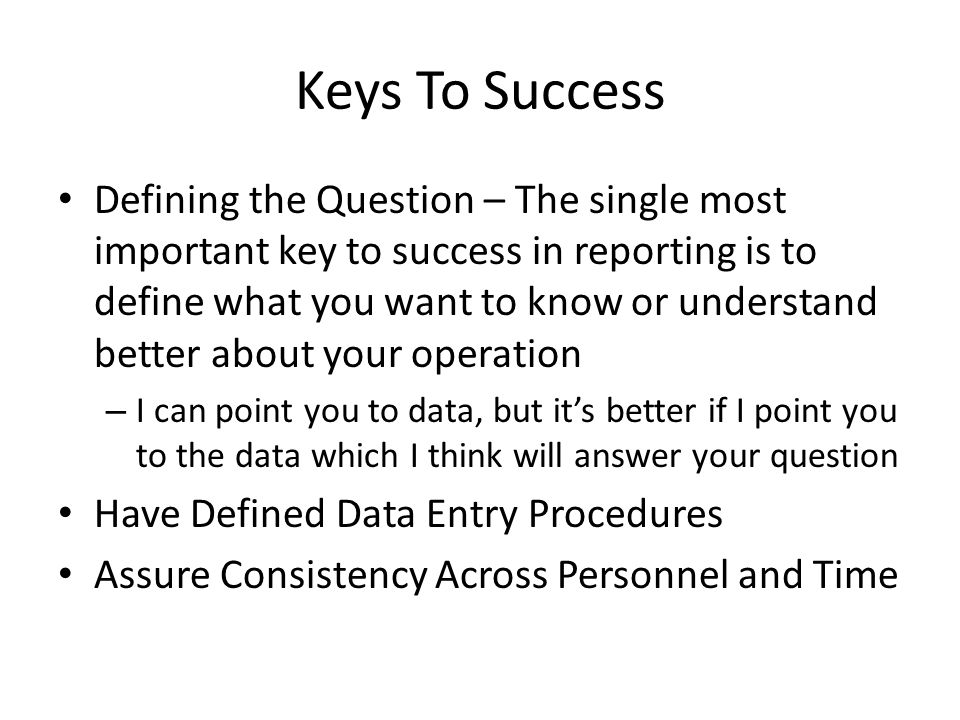 Keys To Success

• Defining the Question – The single most important key to success in reporting is to define what you want to know or understand better about your operation
  – I can point you to data, but it's better if I point you to the data which I think will answer your question
• Have Defined Data Entry Procedures
• Assure Consistency Across Personnel and Time